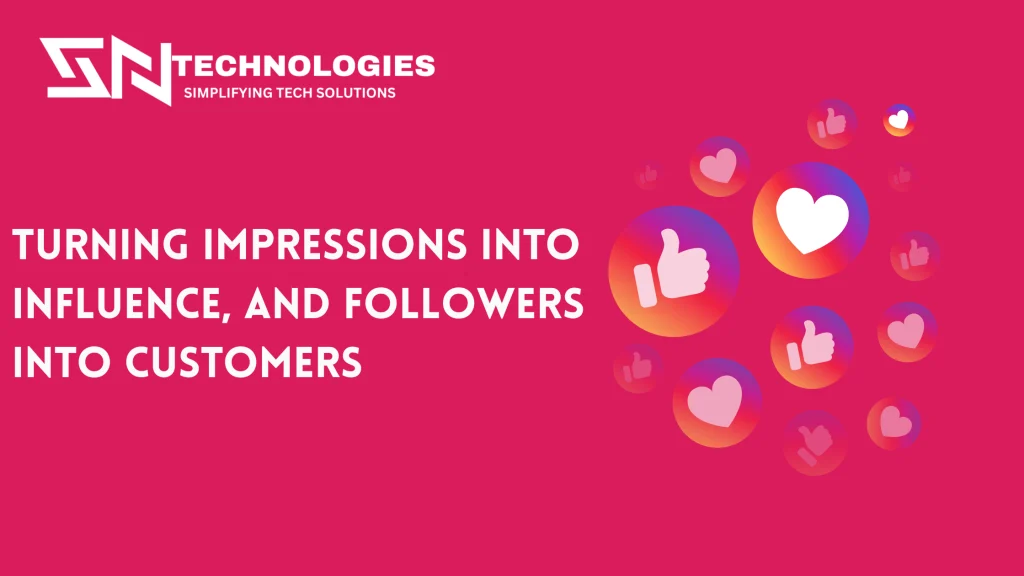 SN TECHNOLOGIES
SIMPLIFYING TECH SOLUTIONS

TURNING IMPRESSIONS INTO INFLUENCE, AND FOLLOWERS INTO CUSTOMERS